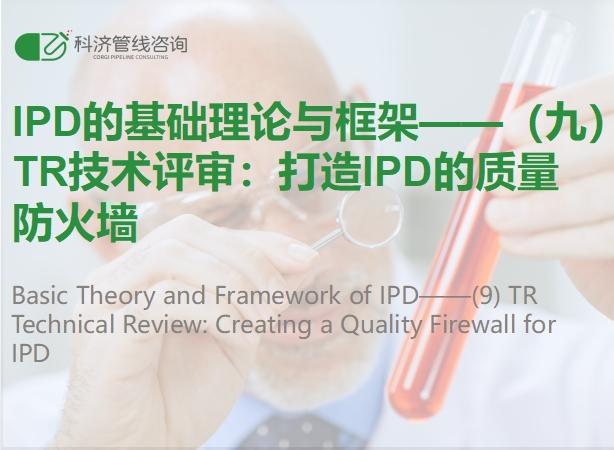 科济管线咨询
CORGI PIPELINE CONSULTING

IPD的基础理论与框架——（九）TR技术评审：打造IPD的质量防火墙

Basic Theory and Framework of IPD——(9) TR Technical Review: Creating a Quality Firewall for IPD